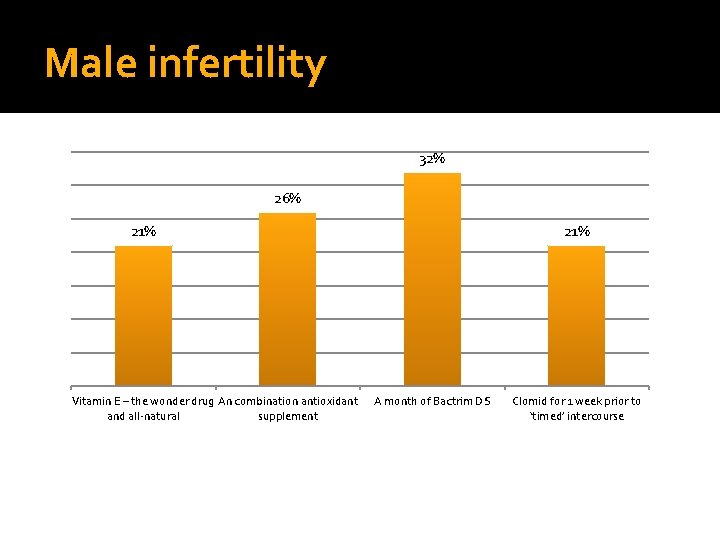 Male infertility

21%

26%

32%

21%

Vitamin E – the wonder drug and all-natural

An combination antioxidant supplement

A month of Bactrim DS

Clomid for 1 week prior to 'timed' intercourse